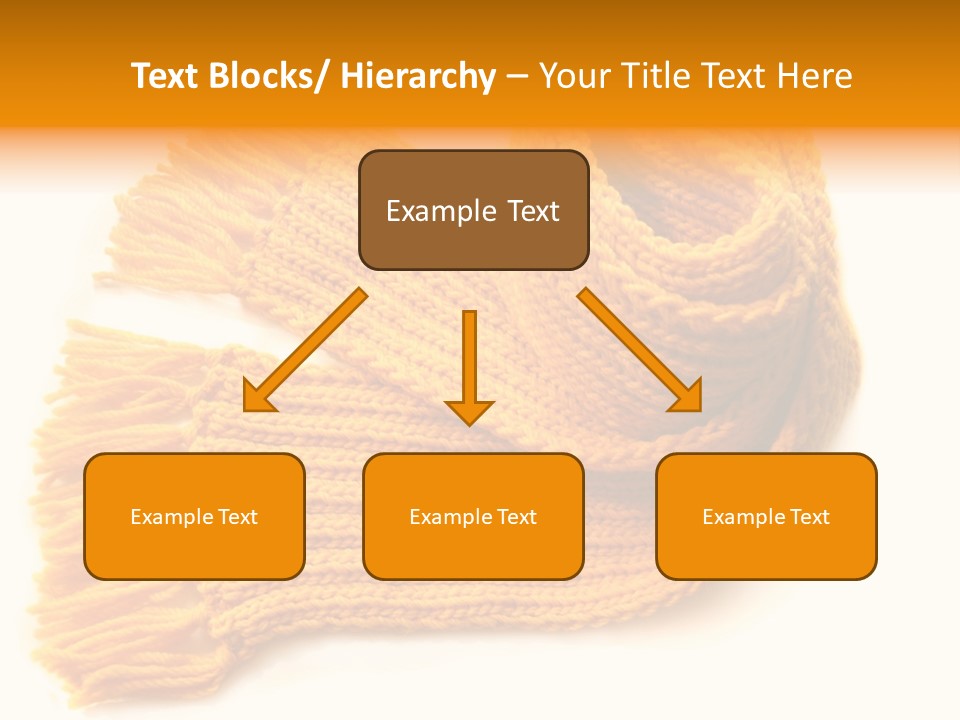 Text Blocks/ Hierarchy – Your Title Text Here

Example Text

Example Text

Example Text

Example Text